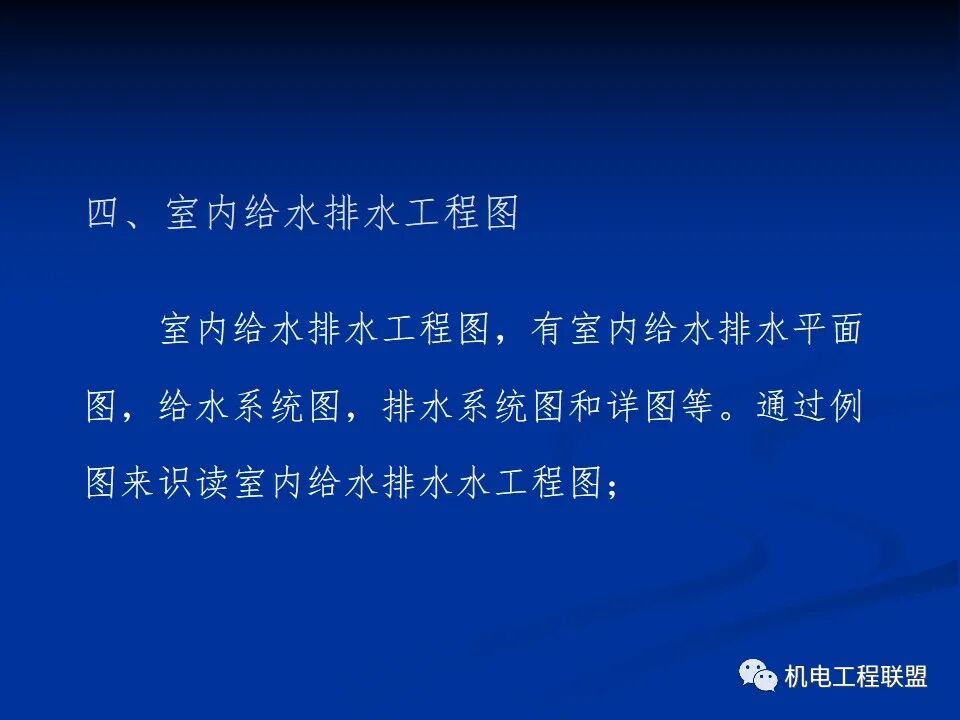 四、室内给水排水工程图

室内给水排水工程图，有室内给水排水平面图，给水系统图，排水系统图和详图等。通过例图来识读室内给水排水水工程图；

机电工程联盟